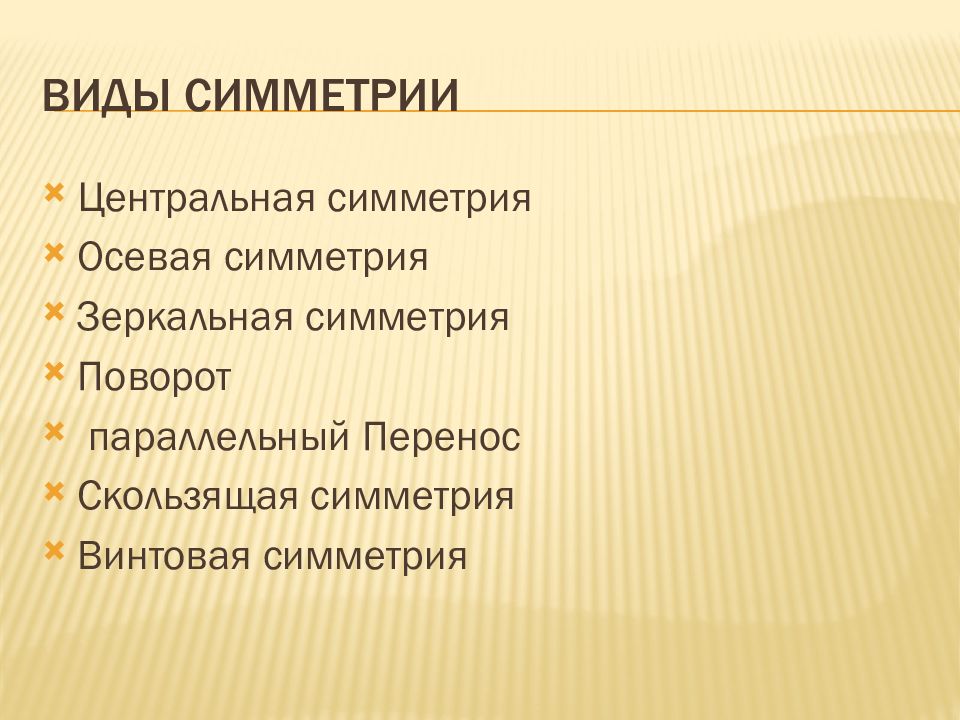 ВИДЫ СИММЕТРИИ

Центральная симметрия
Осевая симметрия
Зеркальная симметрия
Поворот
параллельный Перенос
Скользящая симметрия
Винтовая симметрия